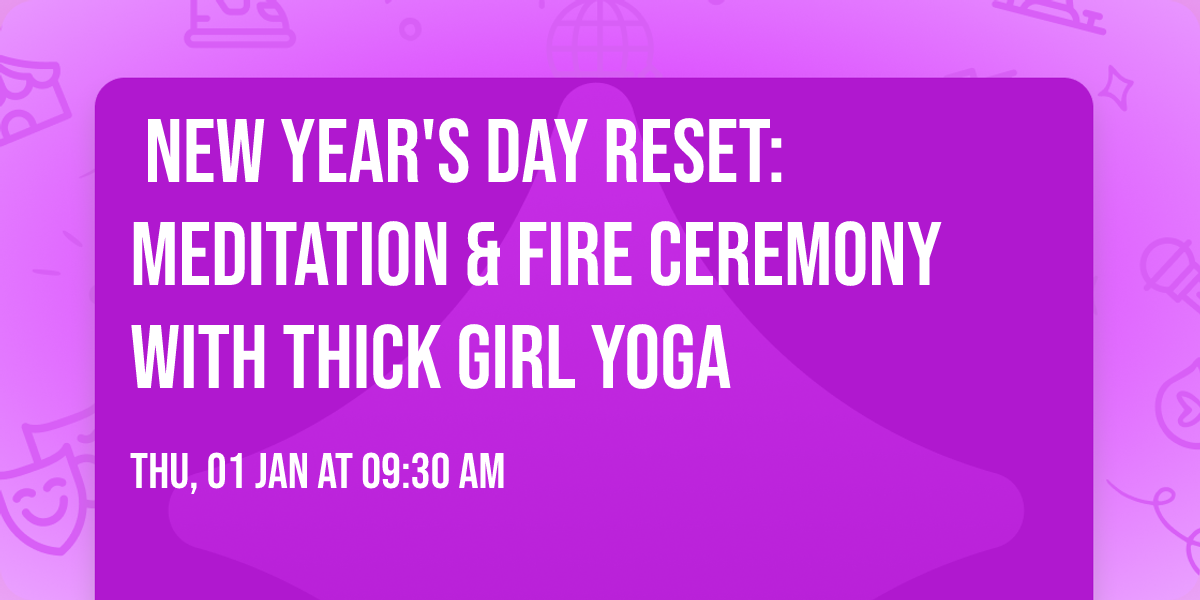 NEW YEAR'S DAY RESET: MEDITATION & FIRE CEREMONY WITH THICK GIRL YOGA

THU, 01 JAN AT 09:30 AM